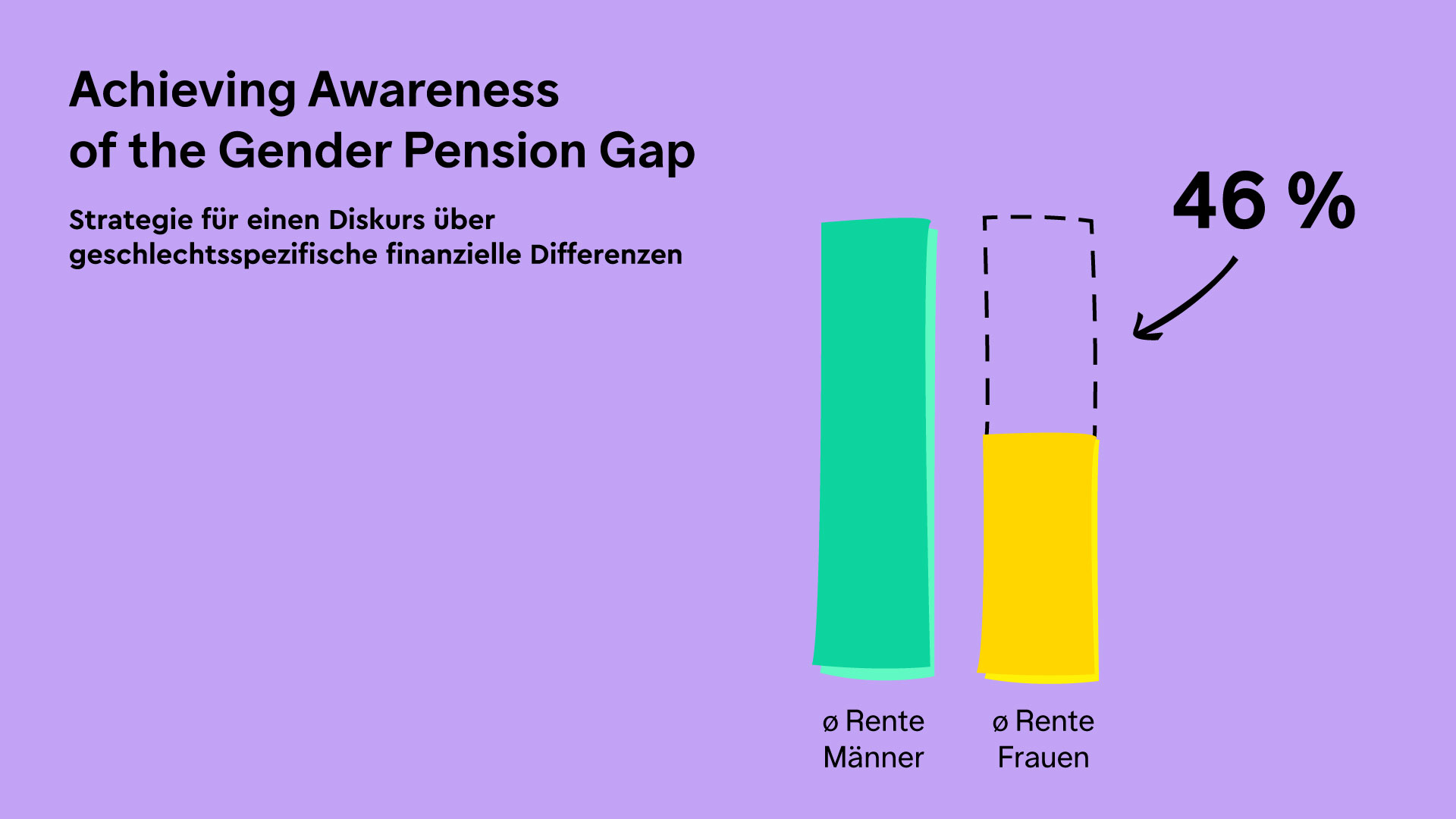 Achieving Awareness
of the Gender Pension Gap

Strategie für einen Diskurs über geschlechtsspezifische finanzielle Differenzen

46 %

ø Rente Männer

ø Rente Frauen